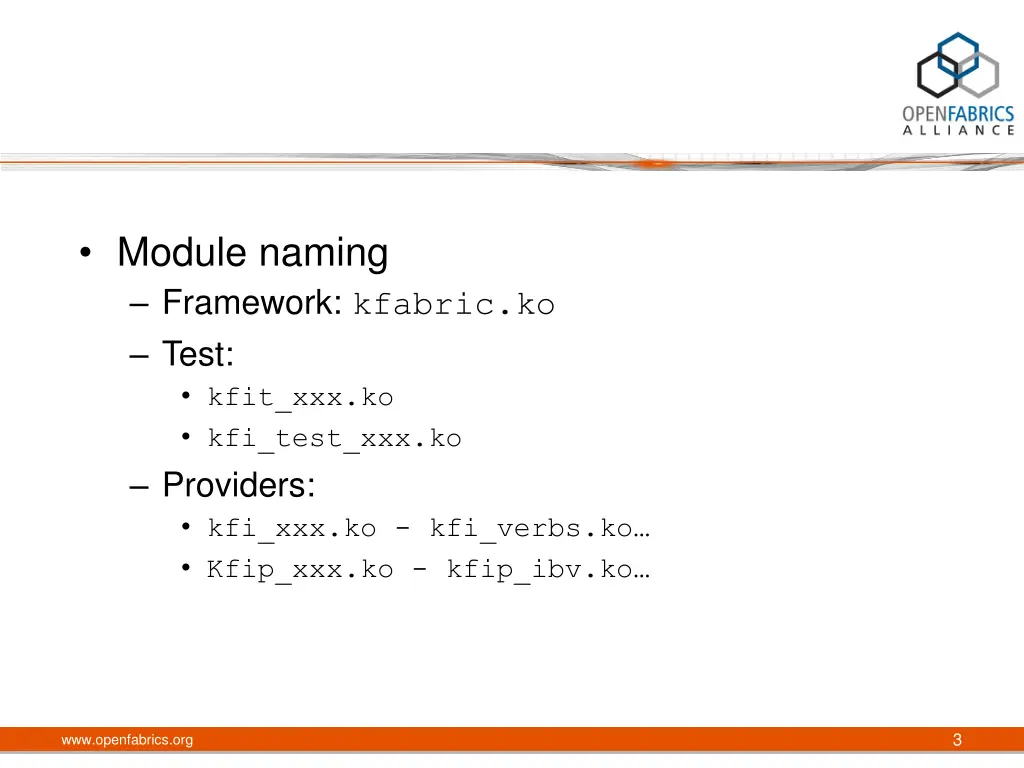 OPENFABRICS
ALLIANCE

• Module naming
– Framework: kfabric.ko
– Test:
• kfit_xxx.ko
• kfi_test_xxx.ko
– Providers:
• kfi_xxx.ko - kfi_verbs.ko…
• Kfip_xxx.ko - kfip_ibv.ko…

www.openfabrics.org

3